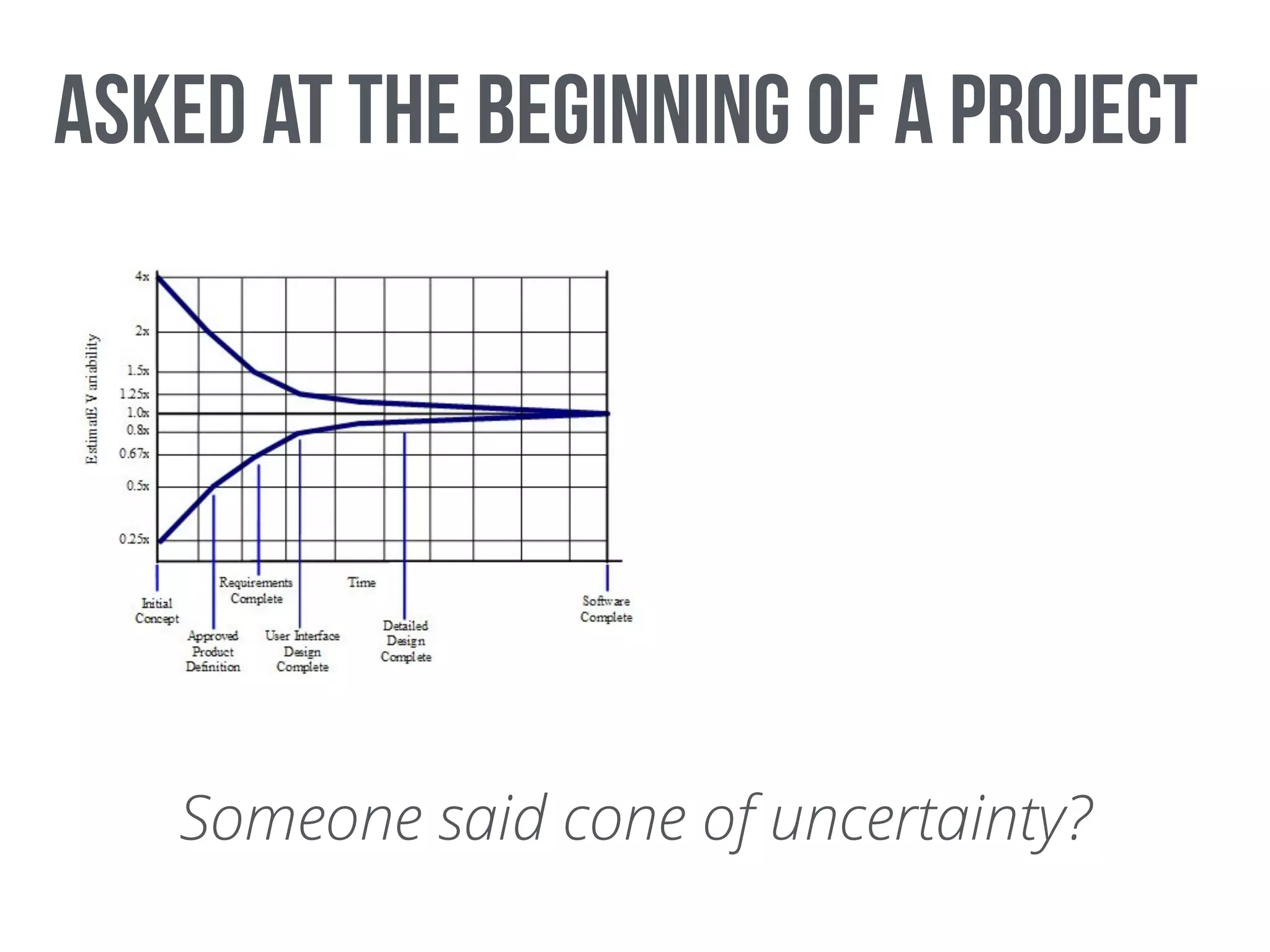 ASKED AT THE BEGINNING OF A PROJECT

EstimatE Variability

4x

2x

1.5x

1.25x

1.0x

0.8x

0.67x

0.5x

0.25x

Initial Concept

Approved Product Definition

Requirements Complete

User Interface Design Complete

Time

Detailed Design Complete

Software Complete

Someone said cone of uncertainty?